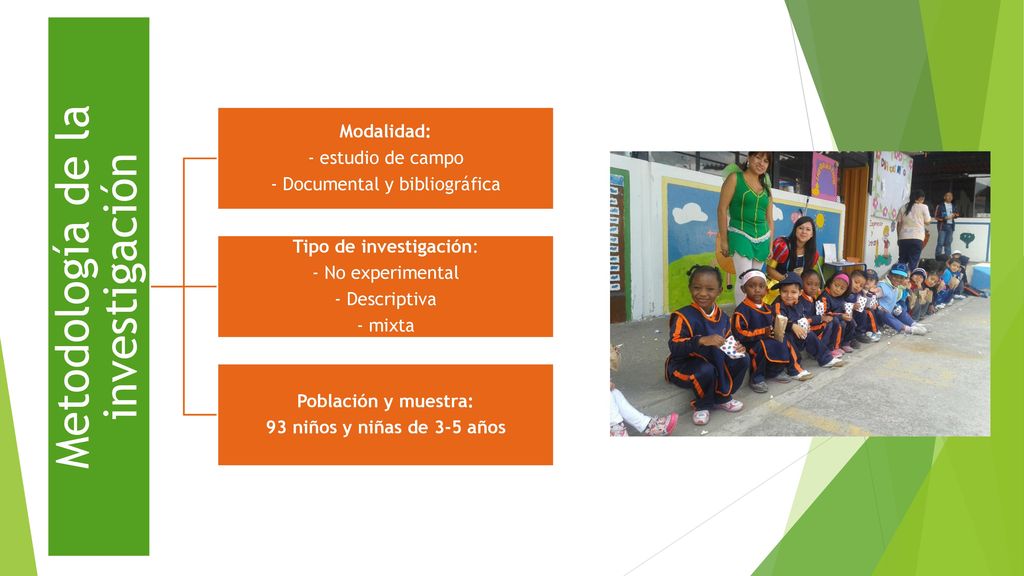 Metodología de la investigación

Modalidad:
- estudio de campo
- Documental y bibliográfica

Tipo de investigación:
- No experimental
- Descriptiva
- mixta

Población y muestra:
93 niños y niñas de 3-5 años